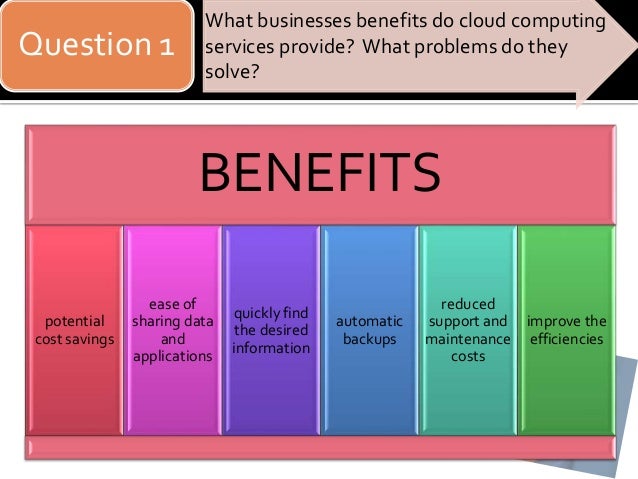 Question 1

What businesses benefits do cloud computing services provide? What problems do they solve?

BENEFITS

potential cost savings

ease of sharing data and applications

quickly find the desired information

automatic backups

reduced support and maintenance costs

improve the efficiencies